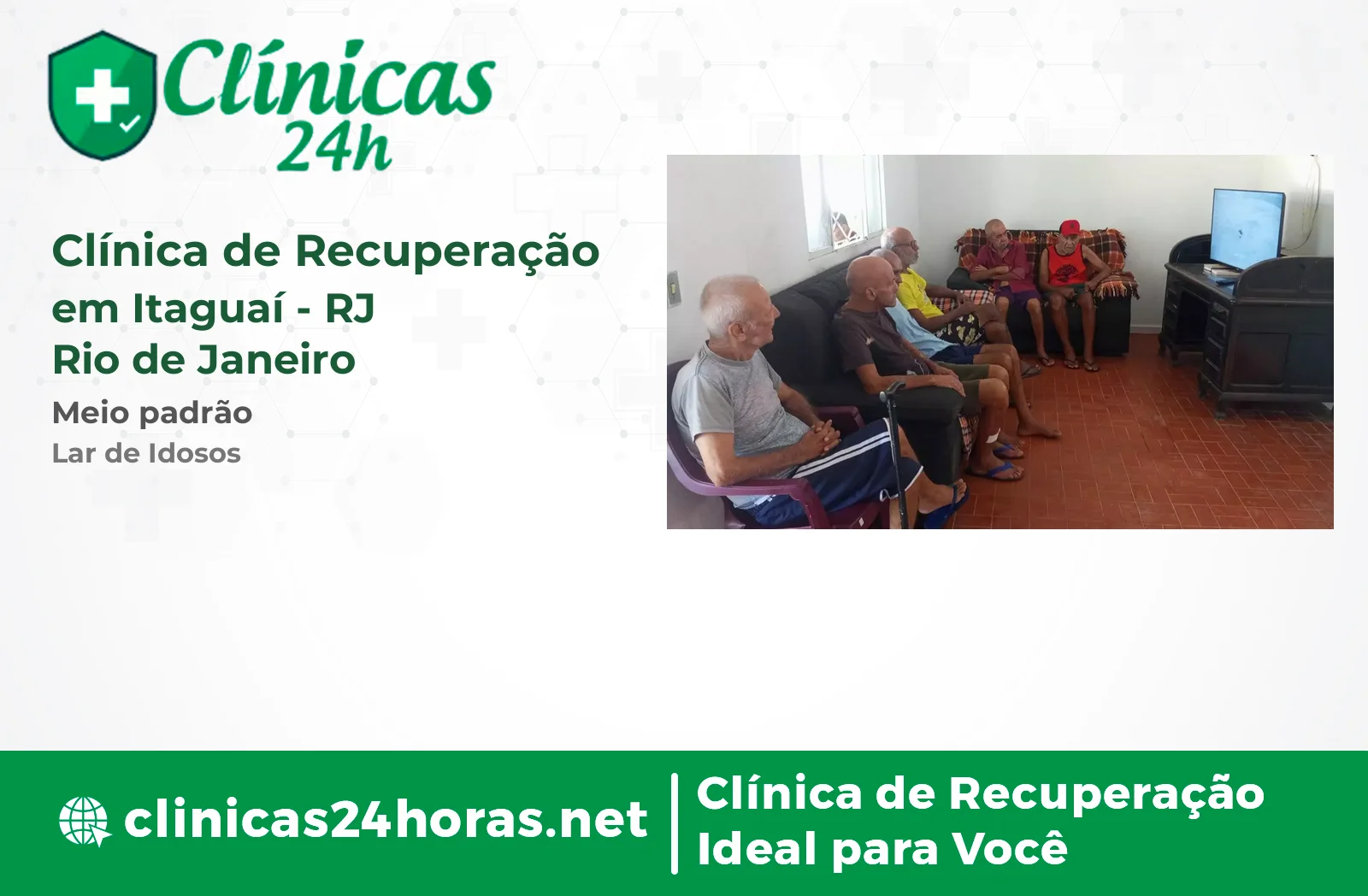 Clínicas 24h

Clínica de Recuperação em Itaguaí - RJ
Rio de Janeiro

Meio padrão

Lar de Idosos

clinicas24horas.net

Clínica de Recuperação Ideal para Você